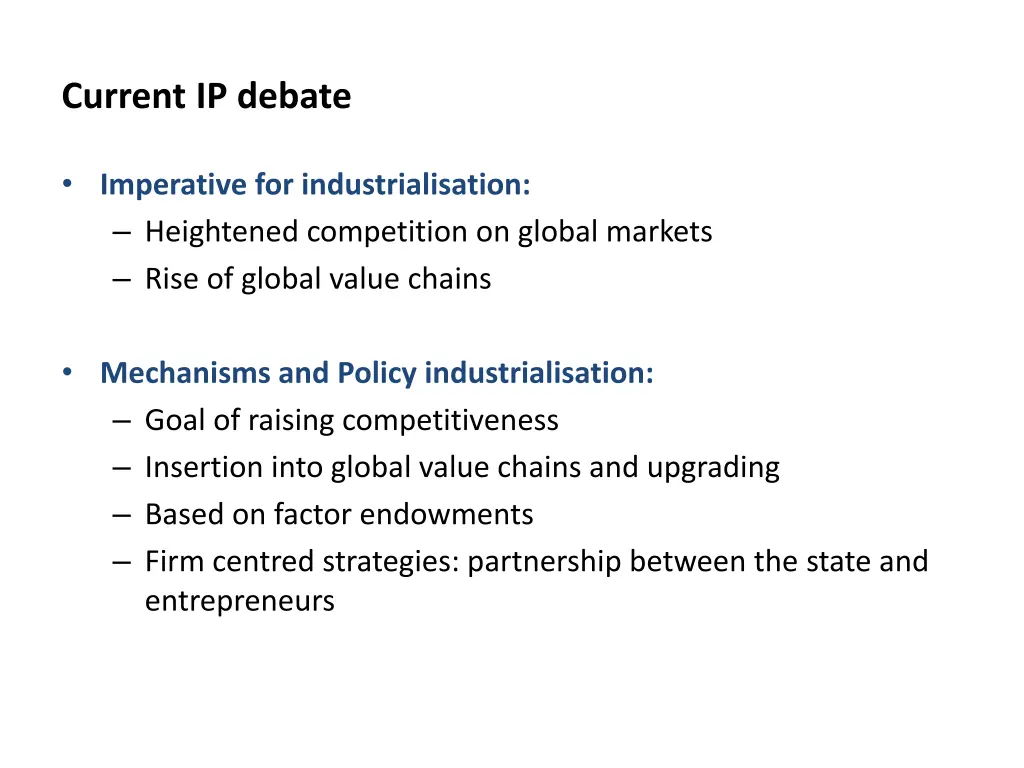 Current IP debate

• Imperative for industrialisation:
– Heightened competition on global markets
– Rise of global value chains

• Mechanisms and Policy industrialisation:
– Goal of raising competitiveness
– Insertion into global value chains and upgrading
– Based on factor endowments
– Firm centred strategies: partnership between the state and entrepreneurs